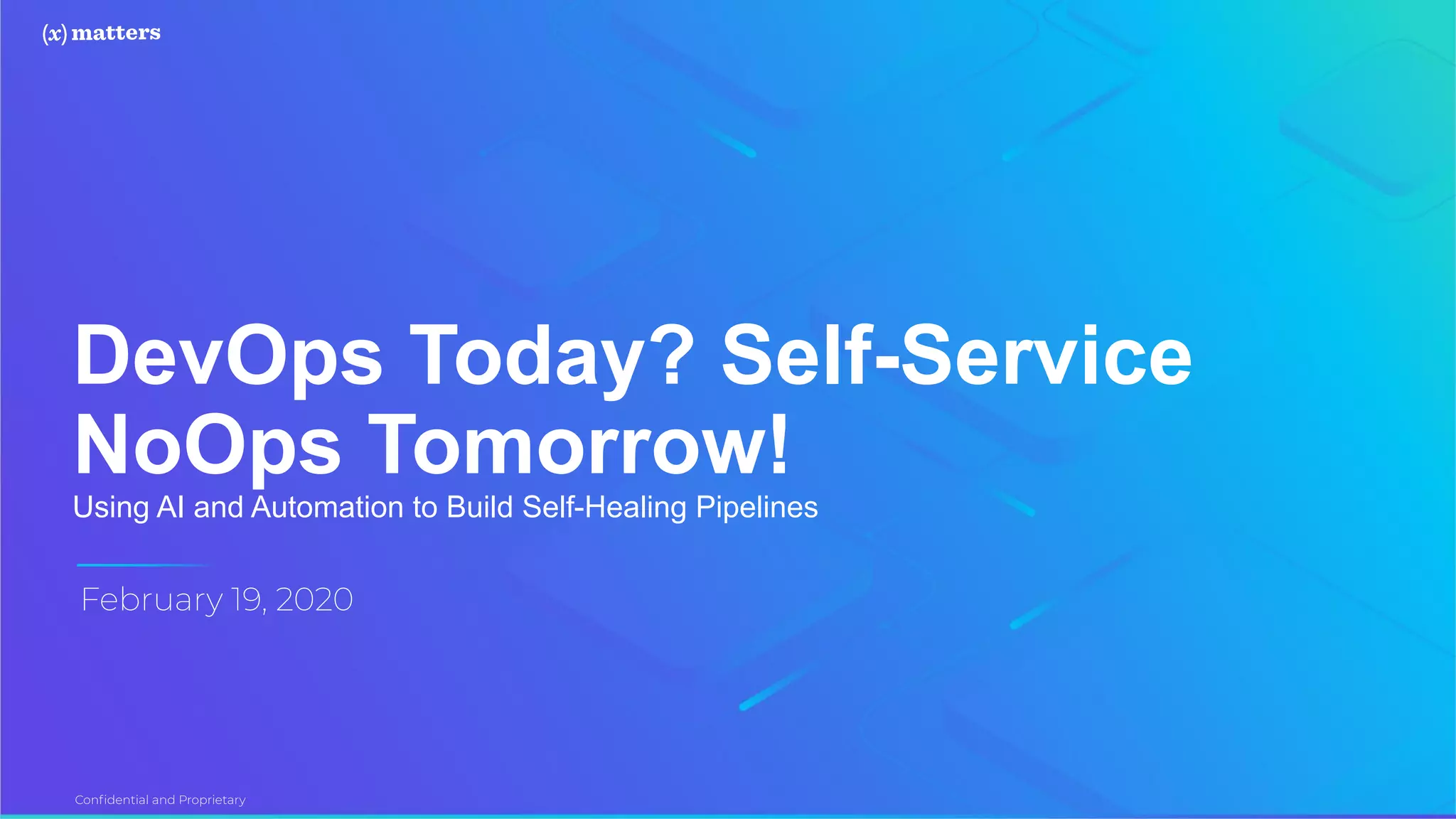 (x) matters

DevOps Today? Self-Service NoOps Tomorrow!

Using AI and Automation to Build Self-Healing Pipelines

February 19, 2020

Confidential and Proprietary